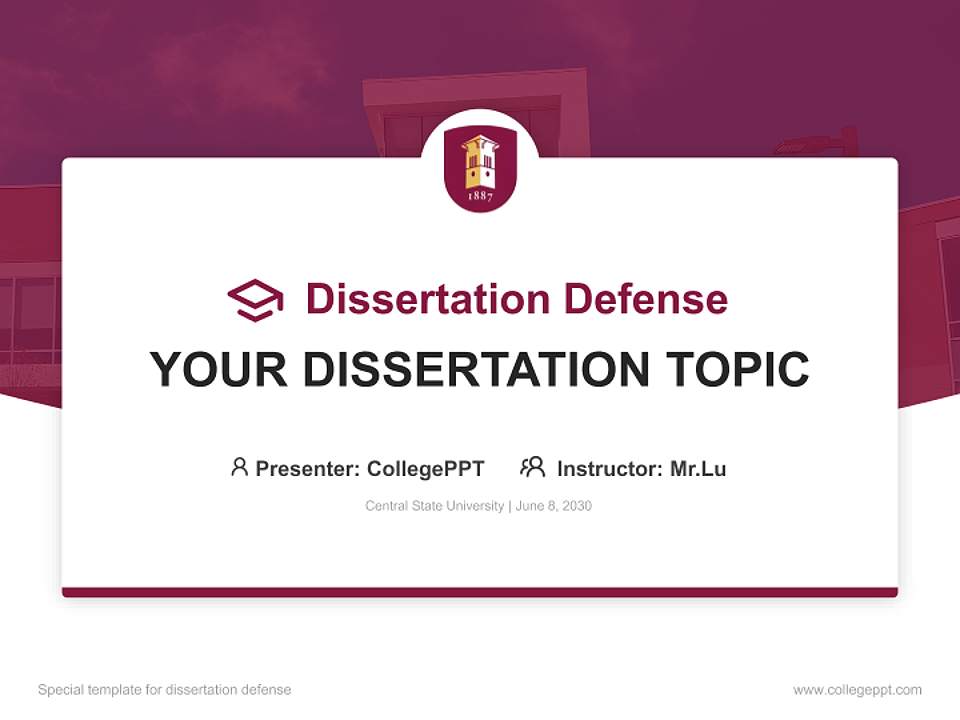 1887

Dissertation Defense

YOUR DISSERTATION TOPIC

Presenter: CollegePPT Instructor: Mr.Lu

Central State University | June 8, 2030

Special template for dissertation defense

www.collegeppt.com